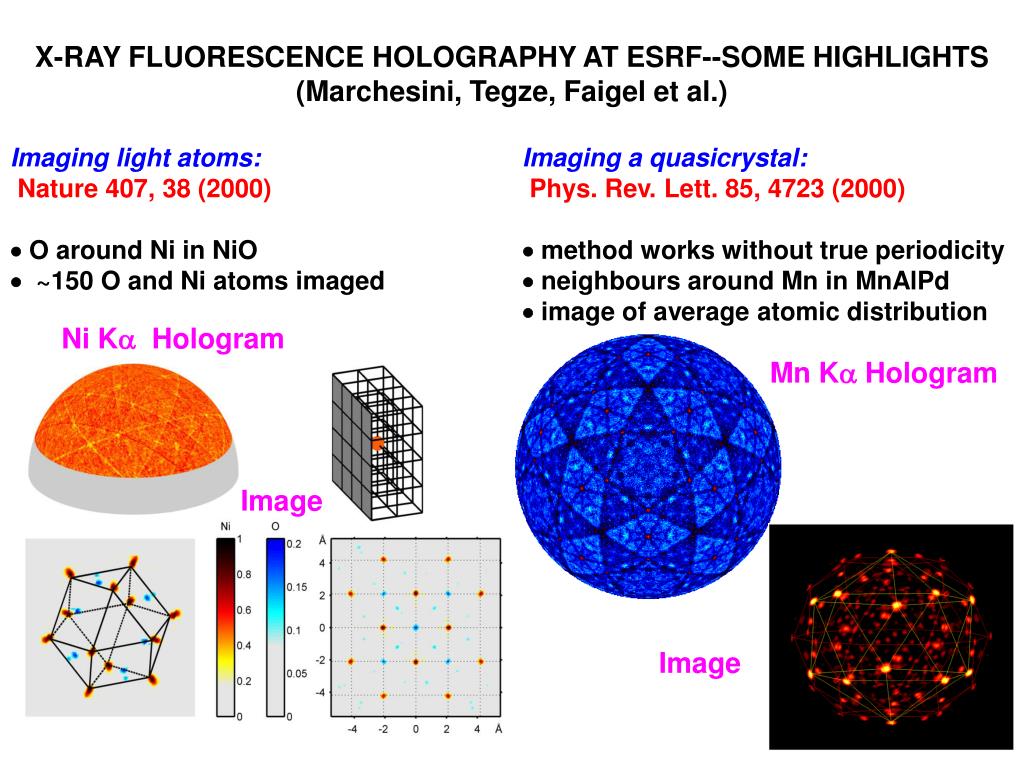 X-RAY FLUORESCENCE HOLOGRAPHY AT ESRF--SOME HIGHLIGHTS
(Marchesini, Tegze, Faigel et al.)

Imaging light atoms:
Nature 407, 38 (2000)

• O around Ni in NiO
• ~150 O and Ni atoms imaged

Ni K$\alpha$ Hologram

Image

Ni
1
0.8
0.6
0.4
0.2
0

O
0.2
0.15
0.1
0.05
0

Å
4
2
0
-2
-4
-4 -2 0 2 4 Å

Imaging a quasicrystal:
Phys. Rev. Lett. 85, 4723 (2000)

• method works without true periodicity
• neighbours around Mn in MnAlPd
• image of average atomic distribution

Mn K$\alpha$ Hologram

Image